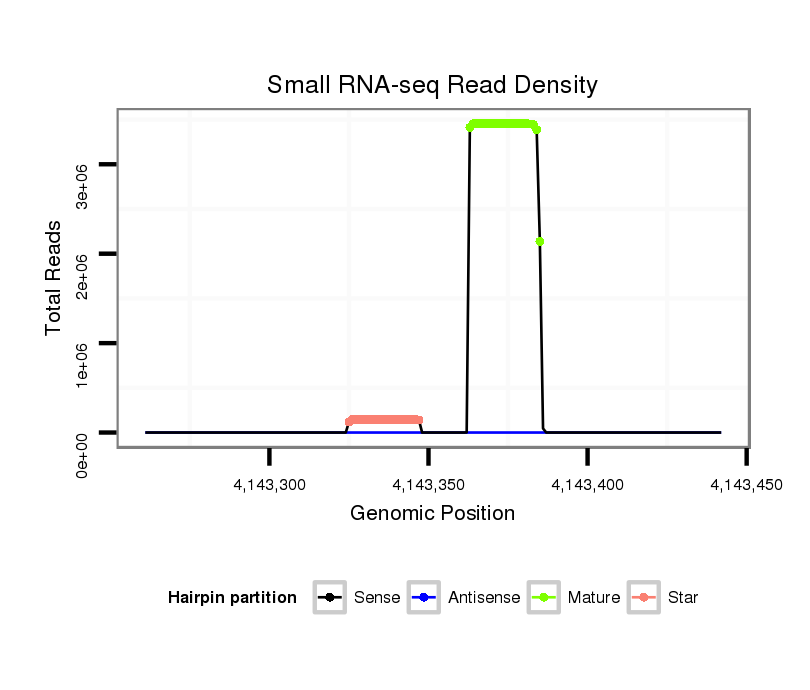 Small RNA-seq Read Density

Total Reads

3e+06
2e+06
1e+06
0e+00

4,143,300
4,143,350
4,143,400
4,143,450

Genomic Position

Hairpin partition
Sense
Antisense
Mature
Star